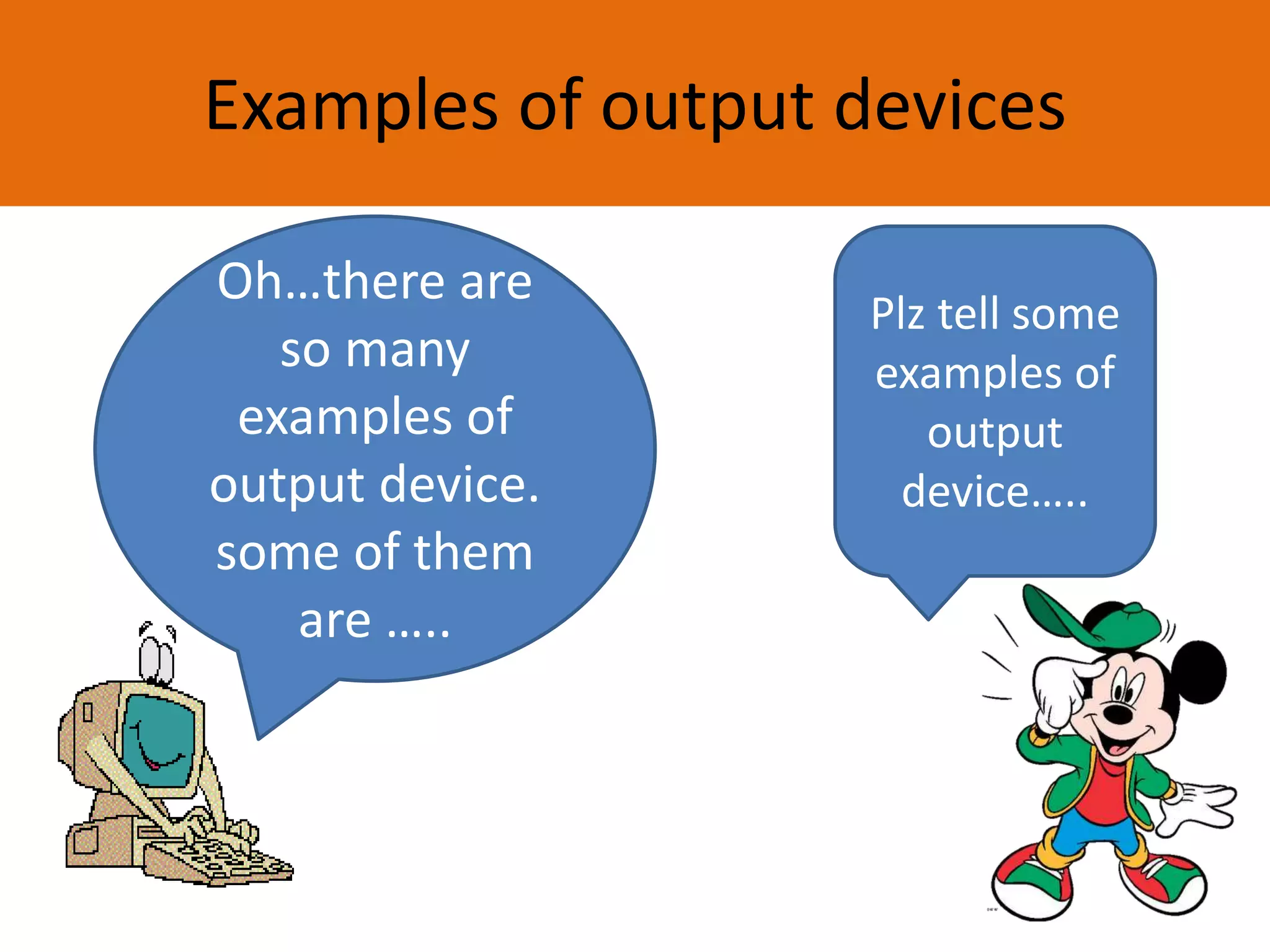 Examples of output devices

Oh…there are so many examples of output device. some of them are …..

Plz tell some examples of output device…..